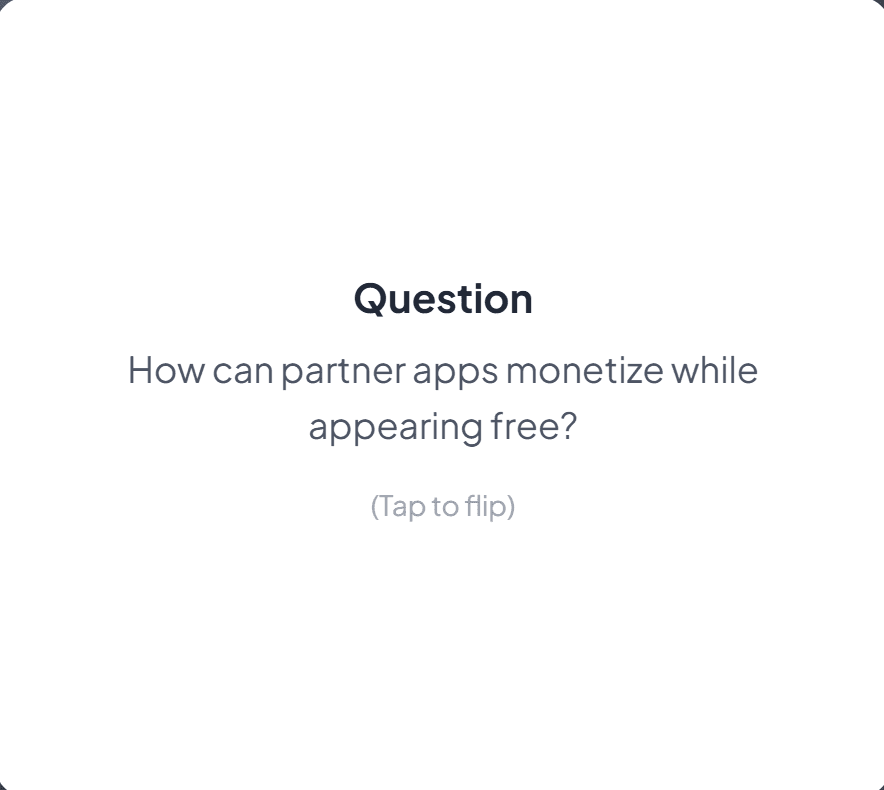 Question

How can partner apps monetize while appearing free?

(Tap to flip)